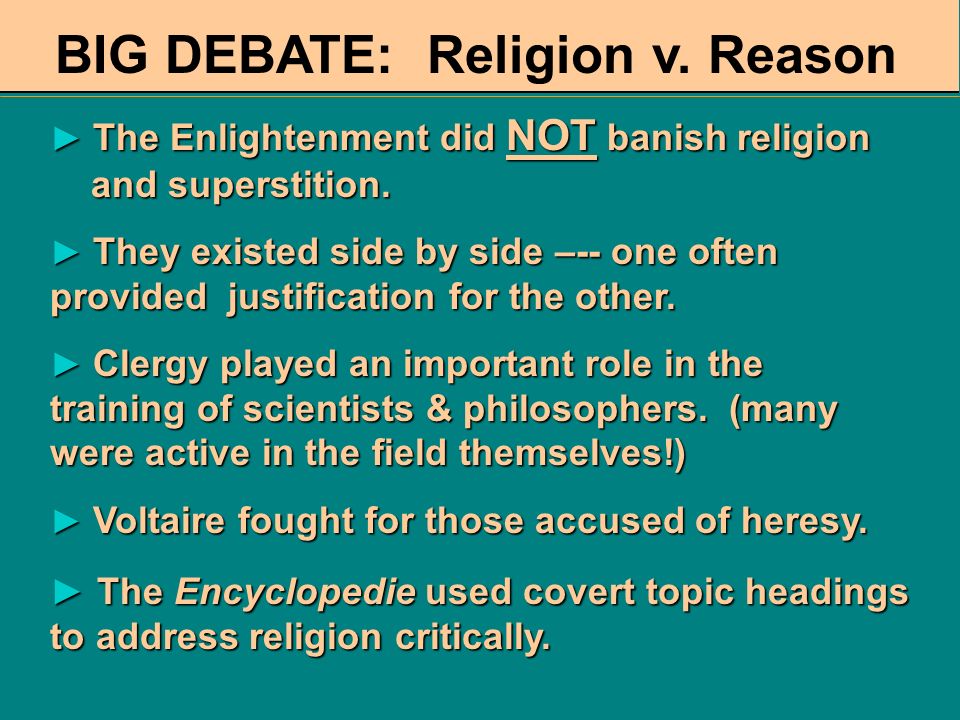 BIG DEBATE: Religion v. Reason

► The Enlightenment did NOT banish religion and superstition.

► They existed side by side –-- one often provided justification for the other.

► Clergy played an important role in the training of scientists & philosophers. (many were active in the field themselves!)

► Voltaire fought for those accused of heresy.

► The Encyclopedie used covert topic headings to address religion critically.